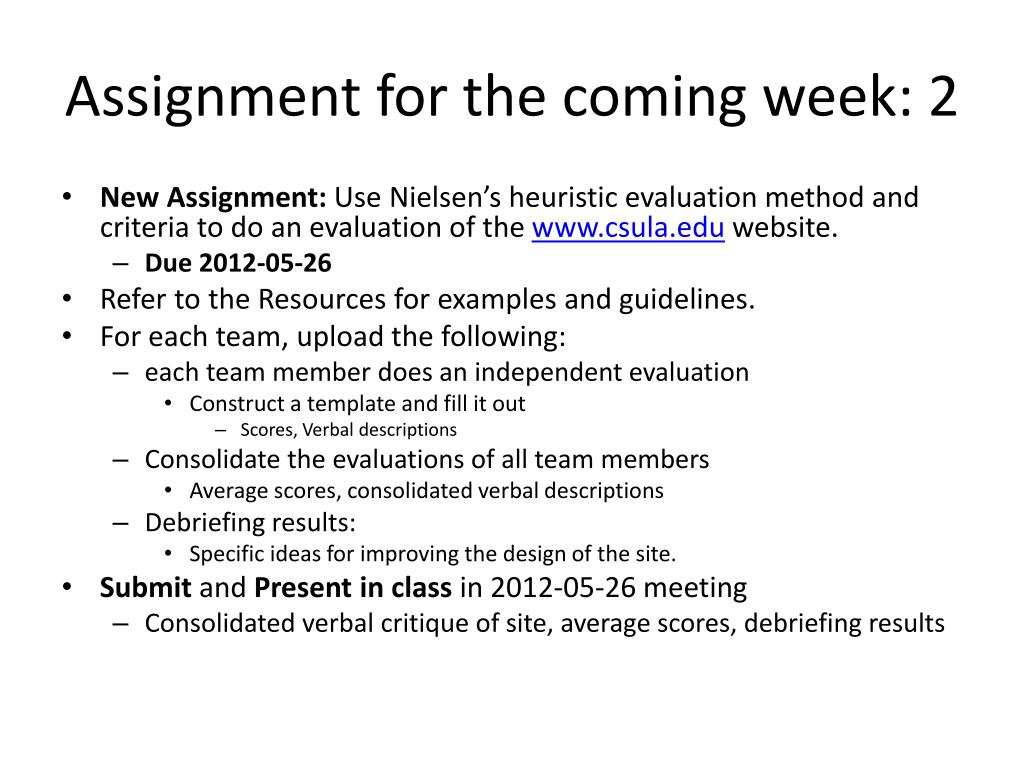 Assignment for the coming week: 2

• New Assignment: Use Nielsen's heuristic evaluation method and criteria to do an evaluation of the www.csula.edu website.
– Due 2012-05-26
• Refer to the Resources for examples and guidelines.
• For each team, upload the following:
– each team member does an independent evaluation
• Construct a template and fill it out
– Scores, Verbal descriptions
– Consolidate the evaluations of all team members
• Average scores, consolidated verbal descriptions
– Debriefing results:
• Specific ideas for improving the design of the site.
• Submit and Present in class in 2012-05-26 meeting
– Consolidated verbal critique of site, average scores, debriefing results